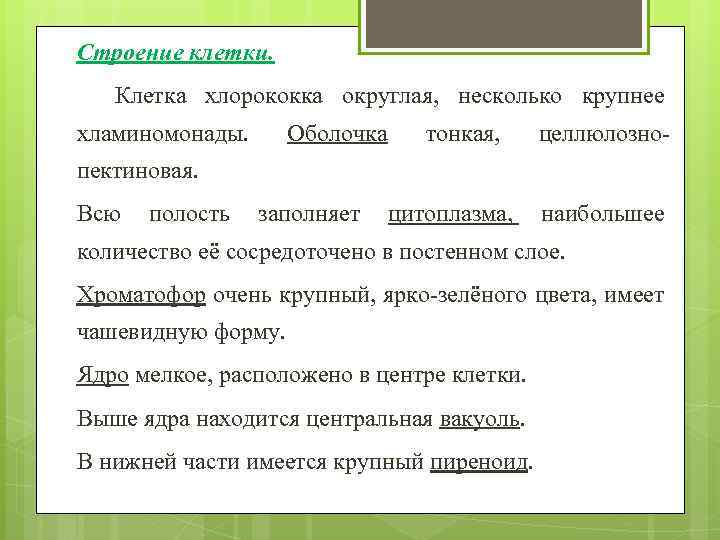 Строение клетки.

Клетка хлорококка округлая, несколько крупнее хламиномонады. Оболочка тонкая, целлюлозно-пектиновая.

Всю полость заполняет цитоплазма, наибольшее количество её сосредоточено в постенном слое.

Хроматофор очень крупный, ярко-зелёного цвета, имеет чашевидную форму.

Ядро мелкое, расположено в центре клетки.

Выше ядра находится центральная вакуоль.

В нижней части имеется крупный пиреноид.